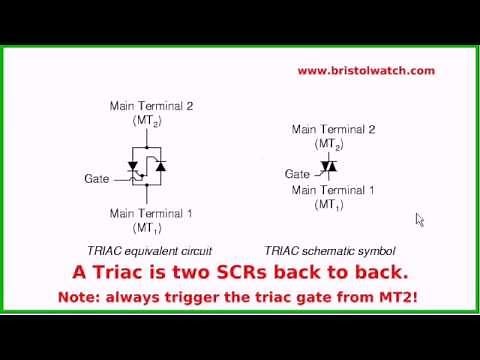 www.bristolwatch.com

Main Terminal 2
($MT_2$)

Gate

Main Terminal 1
($MT_1$)

TRIAC equivalent circuit

Main Terminal 2
($MT_2$)

Gate

Main Terminal 1
($MT_1$)

TRIAC schematic symbol

A Triac is two SCRs back to back.

Note: always trigger the triac gate from MT2!